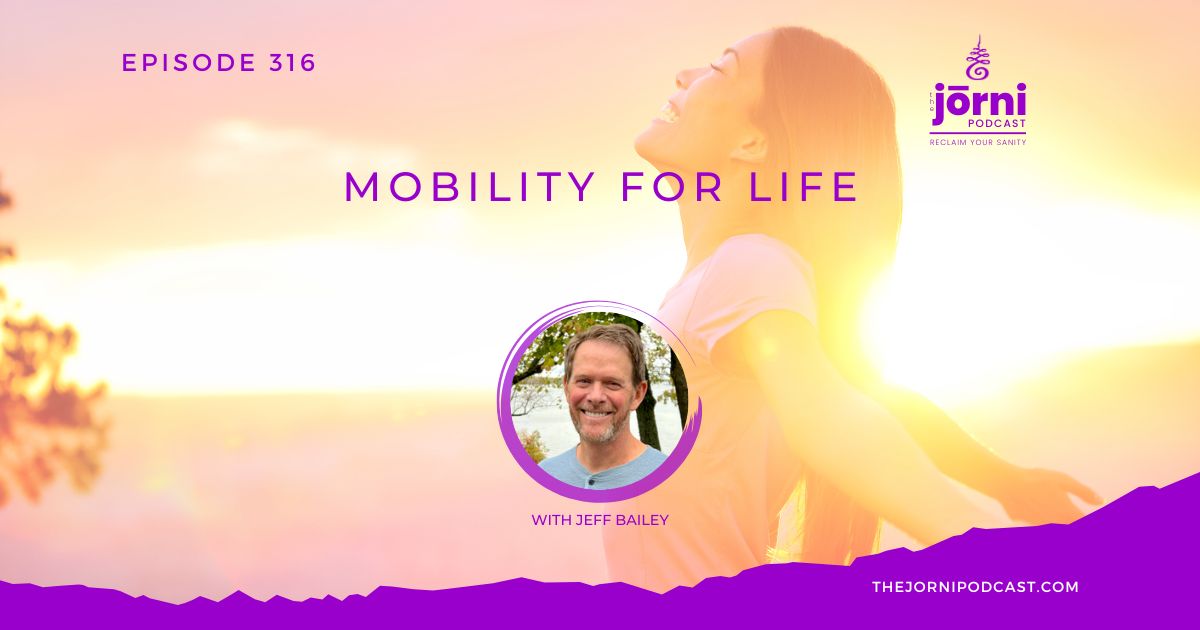 EPISODE 316

the jōrni PODCAST
RECLAIM YOUR SANITY

MOBILITY FOR LIFE

WITH JEFF BAILEY

THEJORNIPODCAST.COM